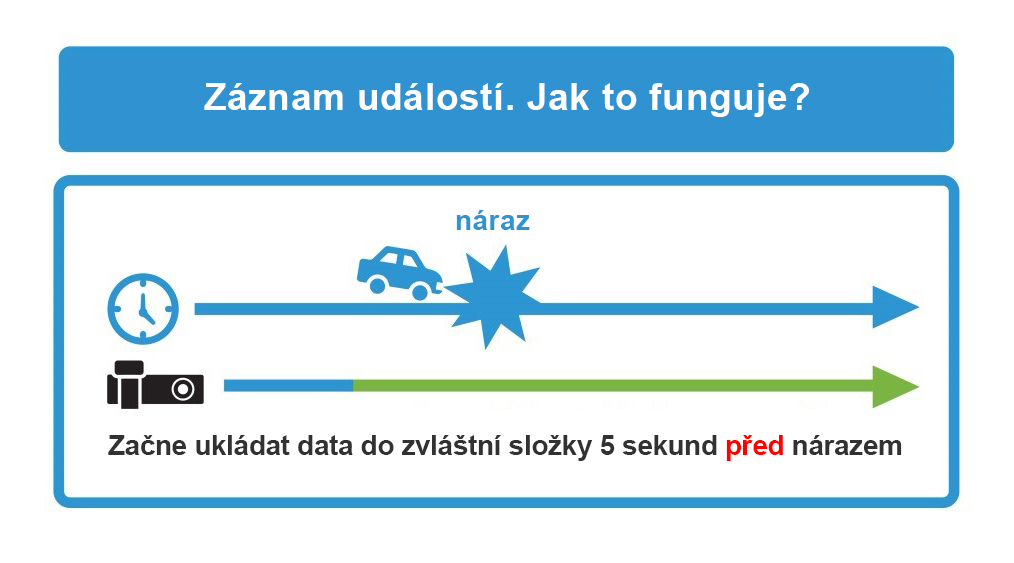 Záznam událostí. Jak to funguje?

náraz

Začne ukládat data do zvláštní složky 5 sekund před nárazem